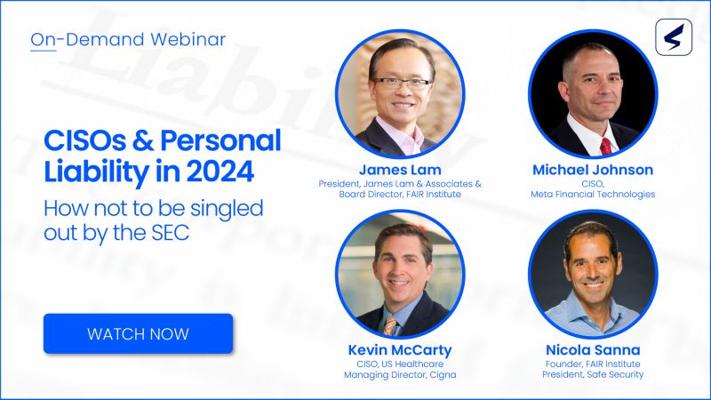 On-Demand Webinar

CISOs & Personal Liability in 2024

How not to be singled out by the SEC

WATCH NOW

James Lam
President, James Lam & Associates & Board Director, FAIR Institute

Michael Johnson
CISO, Meta Financial Technologies

Kevin McCarty
CISO, US Healthcare Managing Director, Cigna

Nicola Sanna
Founder, FAIR Institute President, Safe Security